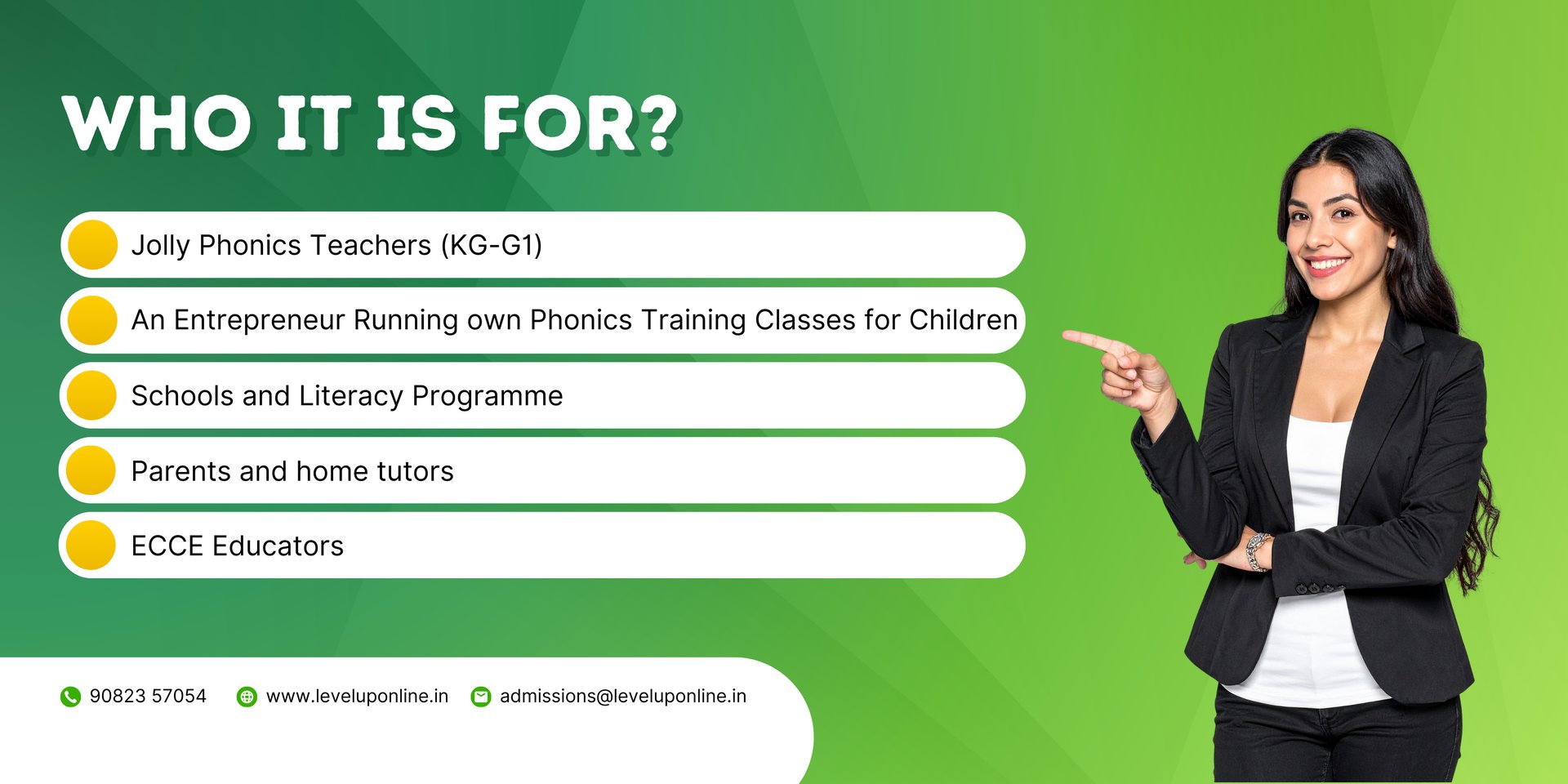 WHO IT IS FOR?

Jolly Phonics Teachers (KG-G1)

An Entrepreneur Running own Phonics Training Classes for Children

Schools and Literacy Programme

Parents and home tutors

ECCE Educators

90823 57054 www.leveluponline.in admissions@leveluponline.in